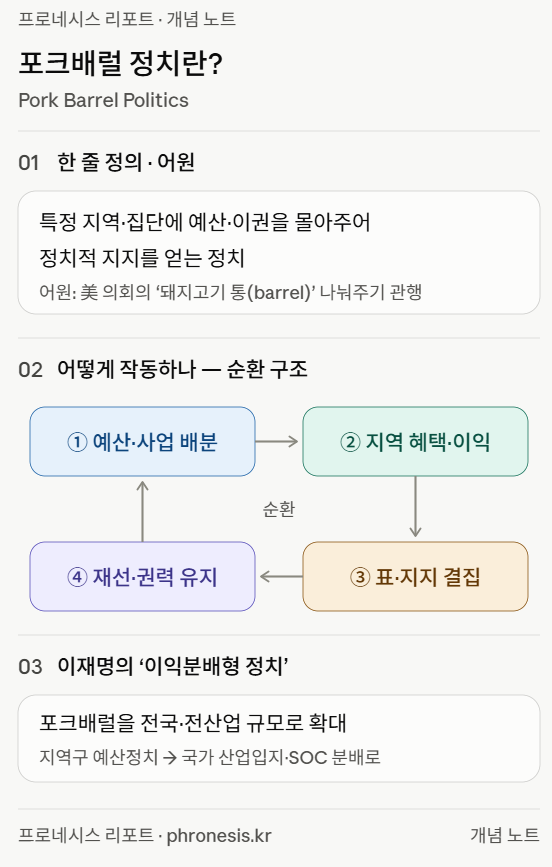 프로네시스 리포트 · 개념 노트

포크배럴 정치란?

Pork Barrel Politics

01 한 줄 정의 · 어원

특정 지역·집단에 예산·이권을 몰아주어 정치적 지지를 얻는 정치

어원: 美 의회의 ‘돼지고기 통(barrel)’ 나눠주기 관행

02 어떻게 작동하나 — 순환 구조

① 예산·사업 배분

② 지역 혜택·이익

순환

③ 표·지지 결집

④ 재선·권력 유지

03 이재명의 ‘이익분배형 정치’

포크배럴을 전국·전산업 규모로 확대

지역구 예산정치 → 국가 산업입지·SOC 분배로

프로네시스 리포트 · phronesis.kr

개념 노트